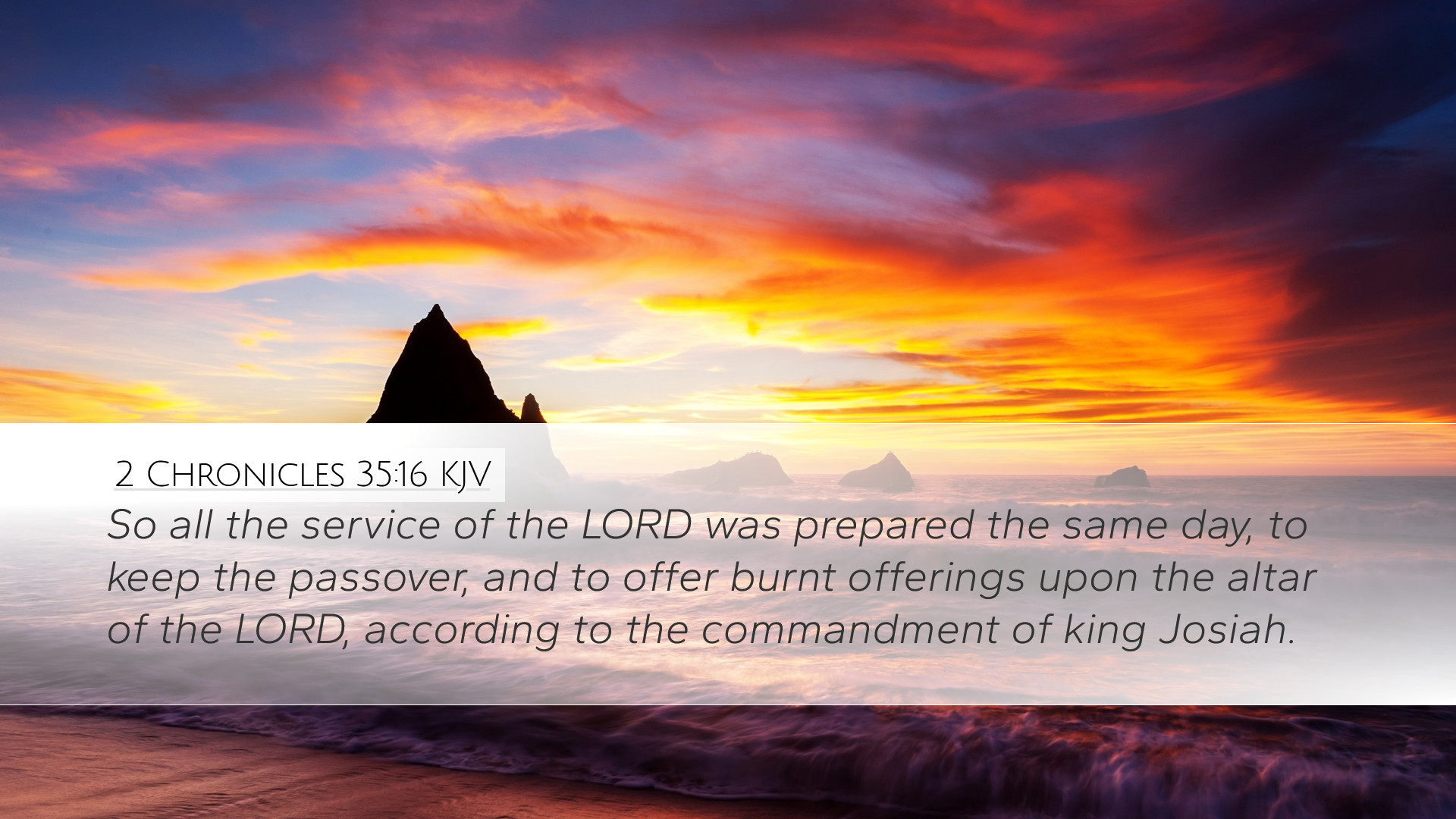 2 Chronicles 35:16 KJV

So all the service of the LORD was prepared the same day, to keep the passover, and to offer burnt offerings upon the altar of the LORD, according to the commandment of king Josiah.